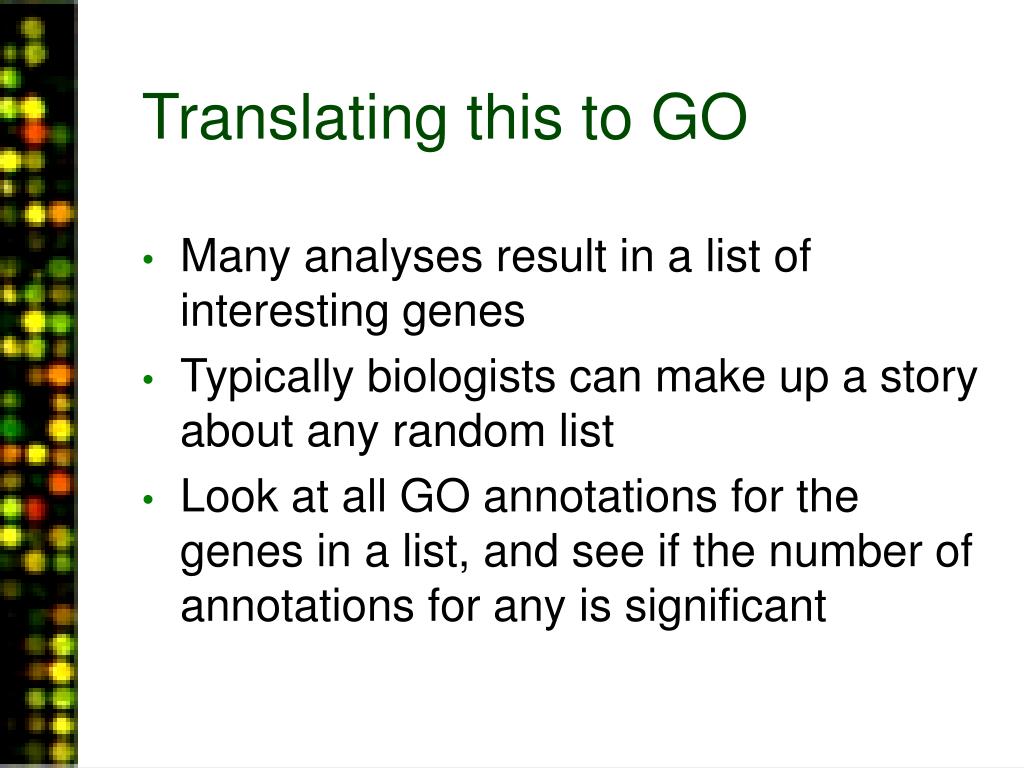 Translating this to GO

• Many analyses result in a list of interesting genes
• Typically biologists can make up a story about any random list
• Look at all GO annotations for the genes in a list, and see if the number of annotations for any is significant